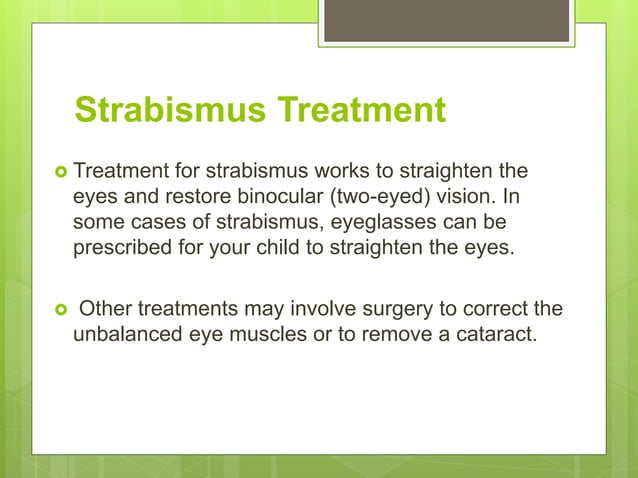 Strabismus Treatment

Treatment for strabismus works to straighten the eyes and restore binocular (two-eyed) vision. In some cases of strabismus, eyeglasses can be prescribed for your child to straighten the eyes.

Other treatments may involve surgery to correct the unbalanced eye muscles or to remove a cataract.